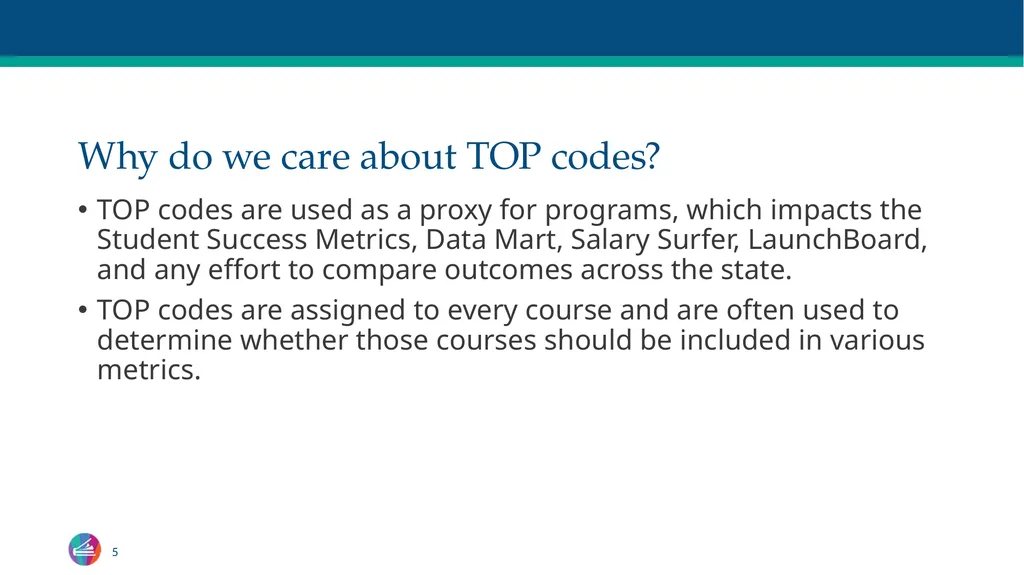 Why do we care about TOP codes?

• TOP codes are used as a proxy for programs, which impacts the Student Success Metrics, Data Mart, Salary Surfer, LaunchBoard, and any effort to compare outcomes across the state.

• TOP codes are assigned to every course and are often used to determine whether those courses should be included in various metrics.

5